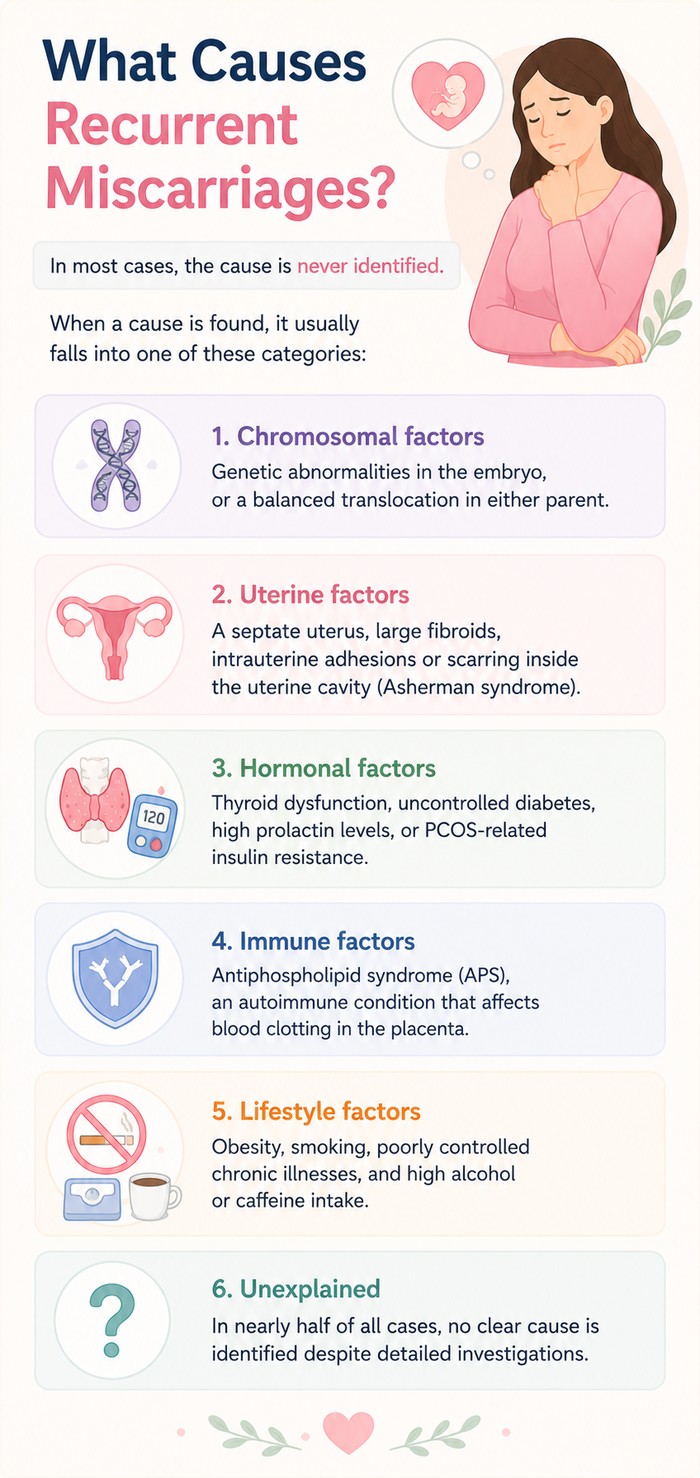 What Causes Recurrent Miscarriages?

In most cases, the cause is never identified.

When a cause is found, it usually falls into one of these categories:

1. Chromosomal factors
Genetic abnormalities in the embryo, or a balanced translocation in either parent.

2. Uterine factors
A septate uterus, large fibroids, intrauterine adhesions or scarring inside the uterine cavity (Asherman syndrome).

120

3. Hormonal factors
Thyroid dysfunction, uncontrolled diabetes, high prolactin levels, or PCOS-related insulin resistance.

4. Immune factors
Antiphospholipid syndrome (APS), an autoimmune condition that affects blood clotting in the placenta.

5. Lifestyle factors
Obesity, smoking, poorly controlled chronic illnesses, and high alcohol or caffeine intake.

?

6. Unexplained
In nearly half of all cases, no clear cause is identified despite detailed investigations.